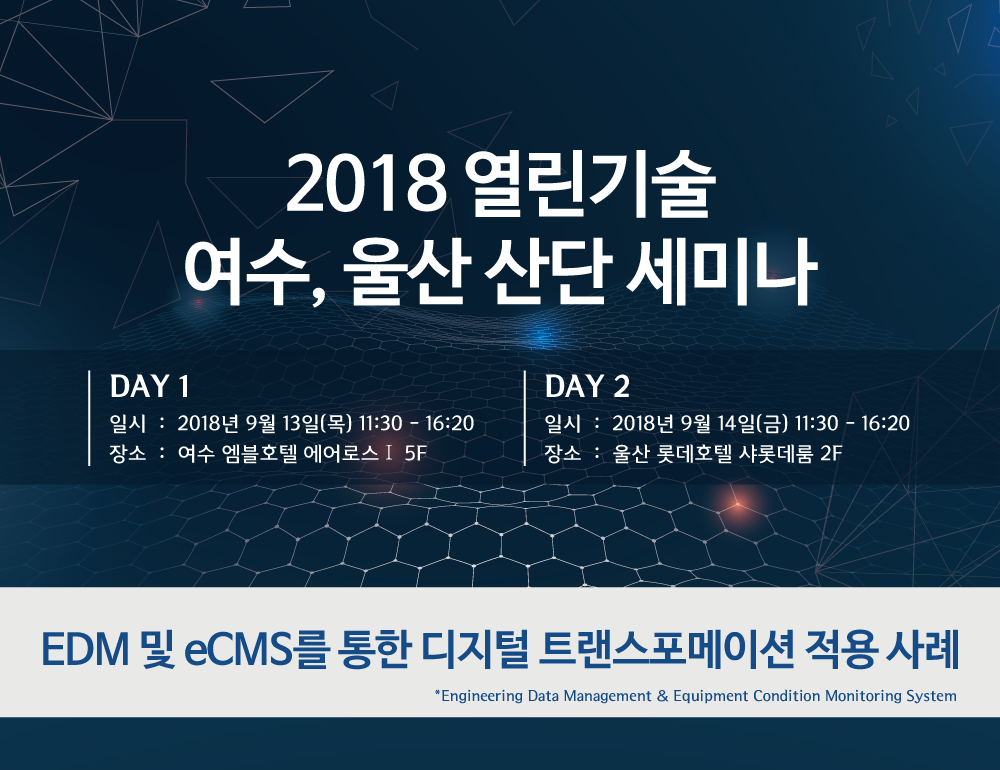 2018 열린기술
여수, 울산 산단 세미나

DAY 1
일시 : 2018년 9월 13일(목) 11:30 - 16:20
장소 : 여수 엠블호텔 에어로스Ⅰ 5F

DAY 2
일시 : 2018년 9월 14일(금) 11:30 - 16:20
장소 : 울산 롯데호텔 샤롯데룸 2F

EDM 및 eCMS를 통한 디지털 트랜스포메이션 적용 사례
*Engineering Data Management & Equipment Condition Monitoring System